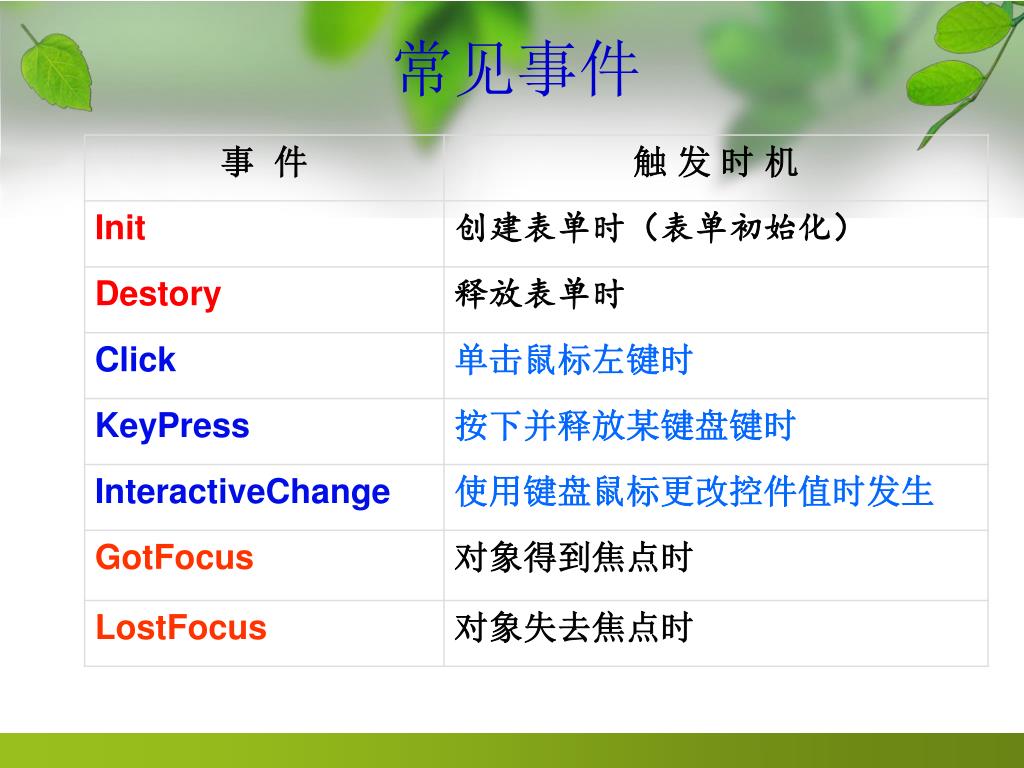 常见事件

| 事 件 | 触 发 时 机 |
|---|---|
| Init | 创建表单时（表单初始化） |
| Destory | 释放表单时 |
| Click | 单击鼠标左键时 |
| KeyPress | 按下并释放某键盘键时 |
| InteractiveChange | 使用键盘鼠标更改控件值时发生 |
| GotFocus | 对象得到焦点时 |
| LostFocus | 对象失去焦点时 |